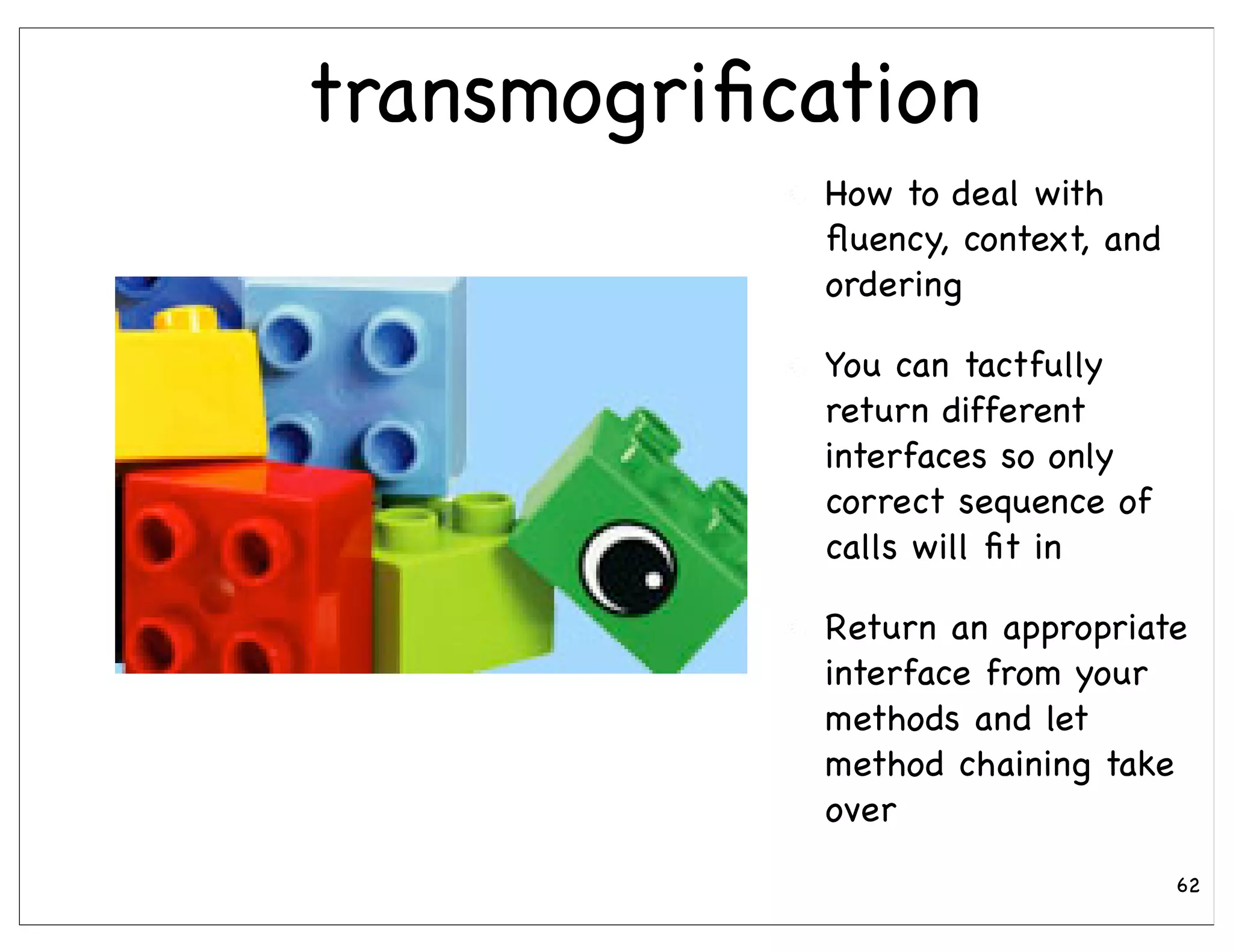 transmogrification

How to deal with fluency, context, and ordering

You can tactfully return different interfaces so only correct sequence of calls will fit in

Return an appropriate interface from your methods and let method chaining take over

62